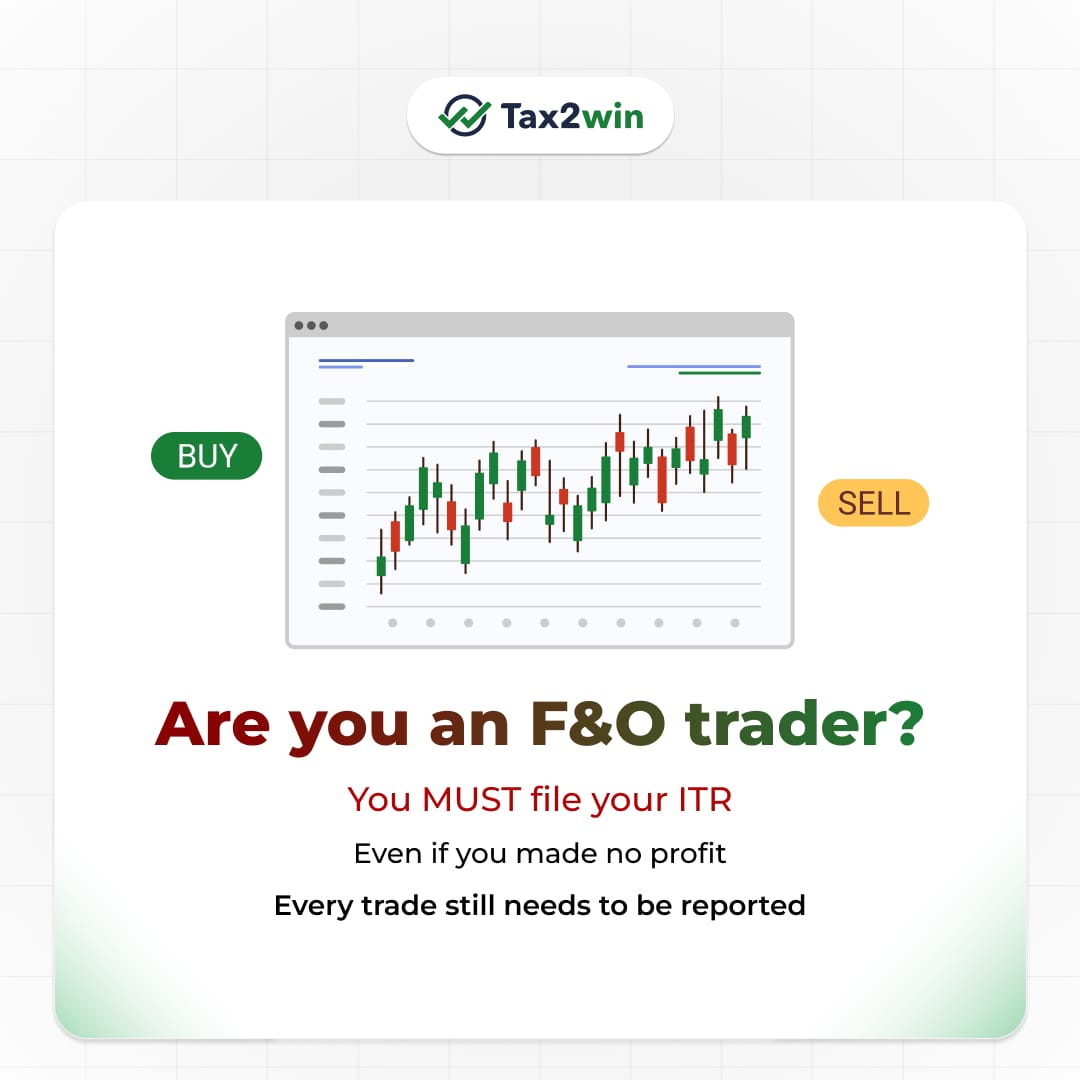 Tax2win

BUY

SELL

Are you an F&O trader?

You MUST file your ITR

Even if you made no profit

Every trade still needs to be reported